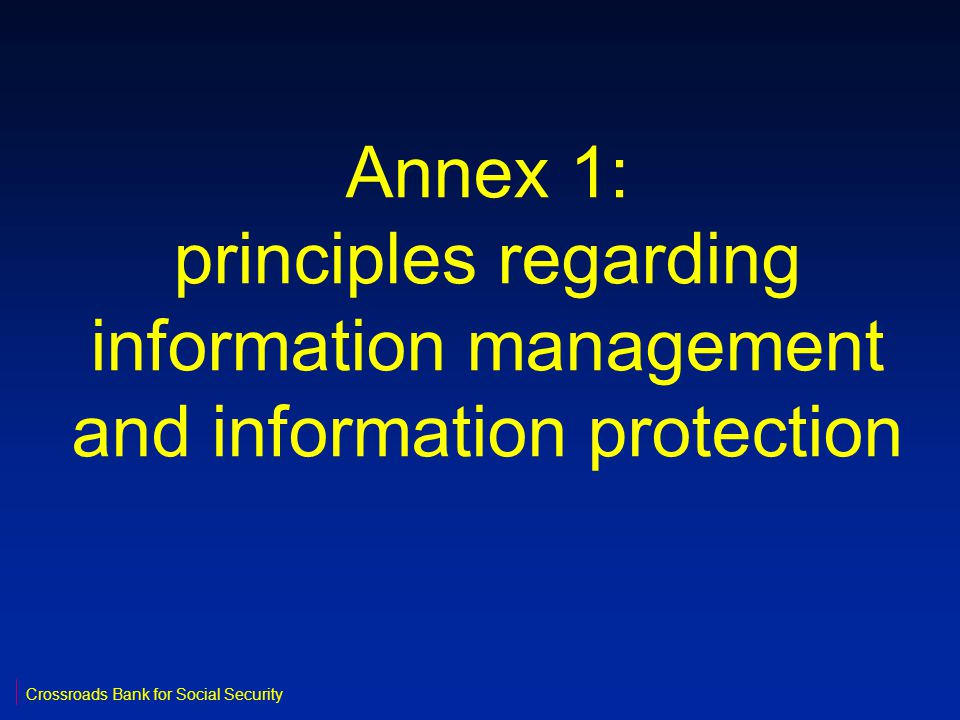 Annex 1:
principles regarding information management and information protection

Crossroads Bank for Social Security